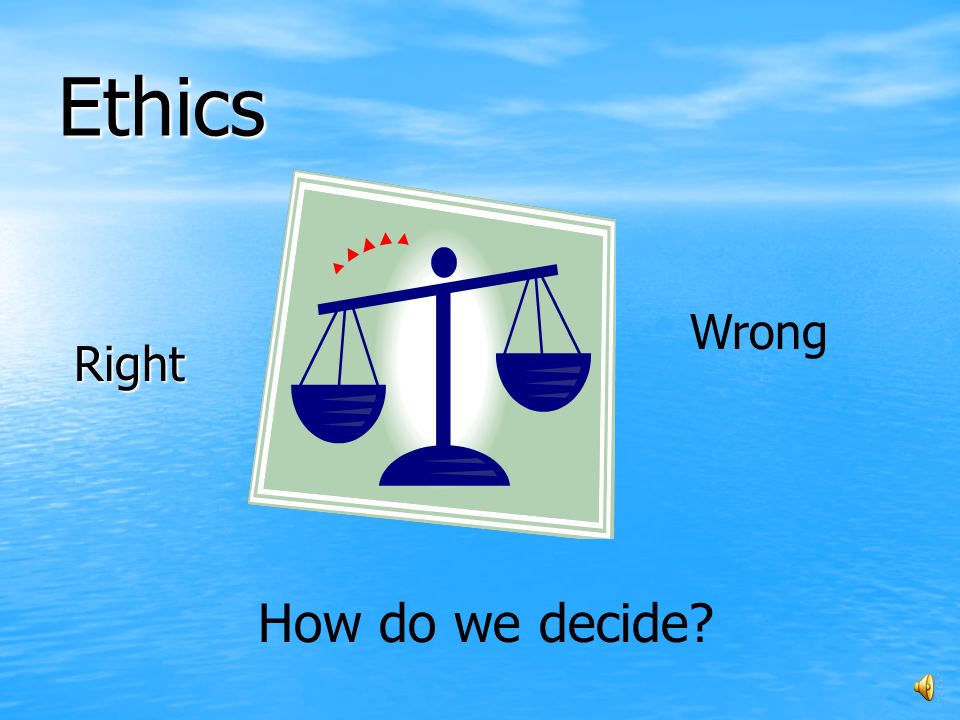 Ethics

Right

Wrong

How do we decide?